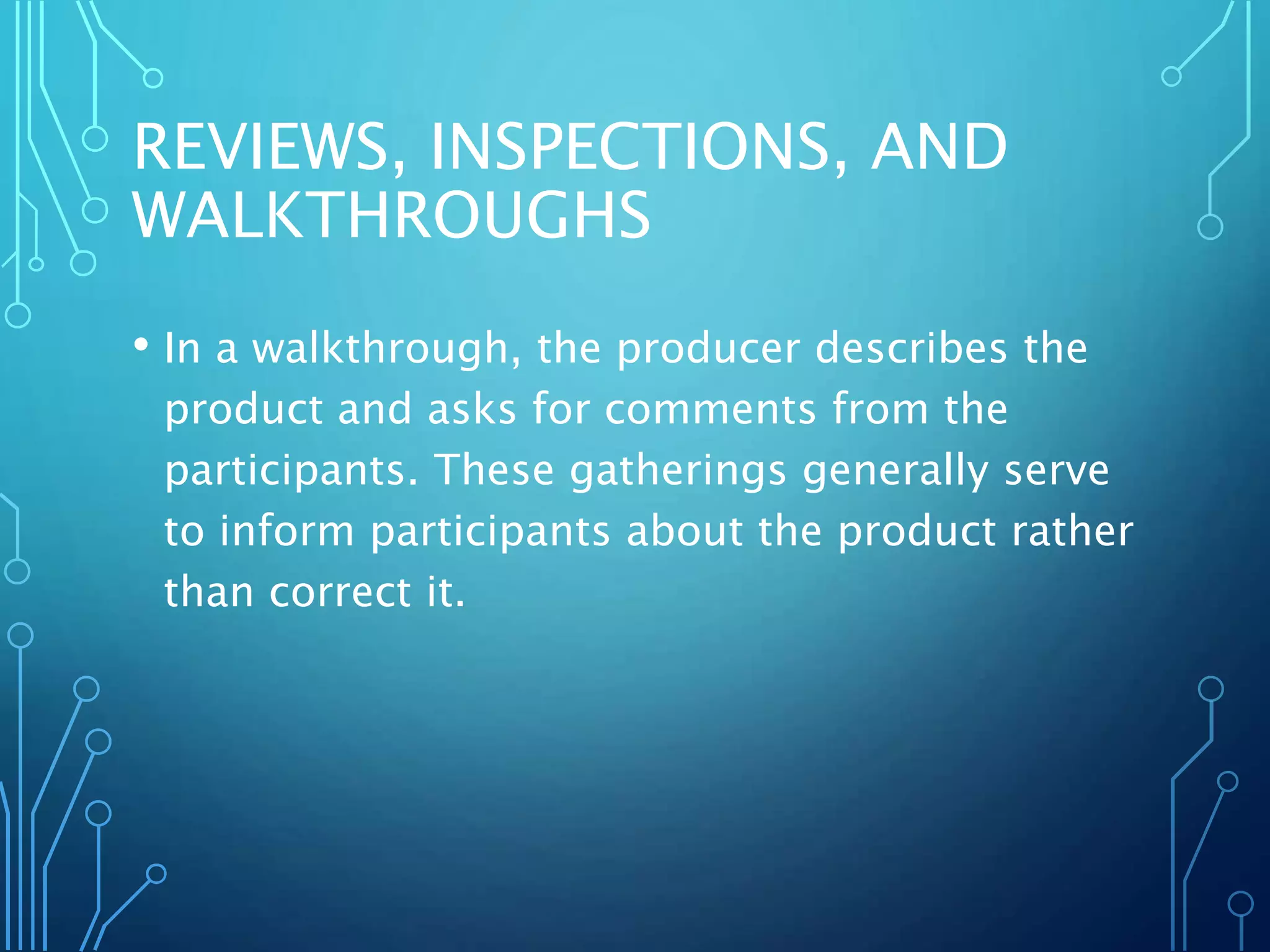 REVIEWS, INSPECTIONS, AND WALKTHROUGHS

• In a walkthrough, the producer describes the product and asks for comments from the participants. These gatherings generally serve to inform participants about the product rather than correct it.